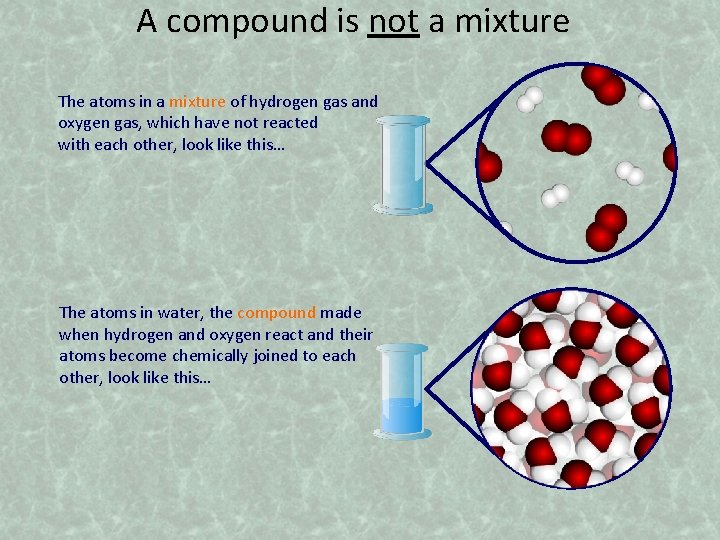 A compound is not a mixture

The atoms in a mixture of hydrogen gas and oxygen gas, which have not reacted with each other, look like this…

The atoms in water, the compound made when hydrogen and oxygen react and their atoms become chemically joined to each other, look like this…